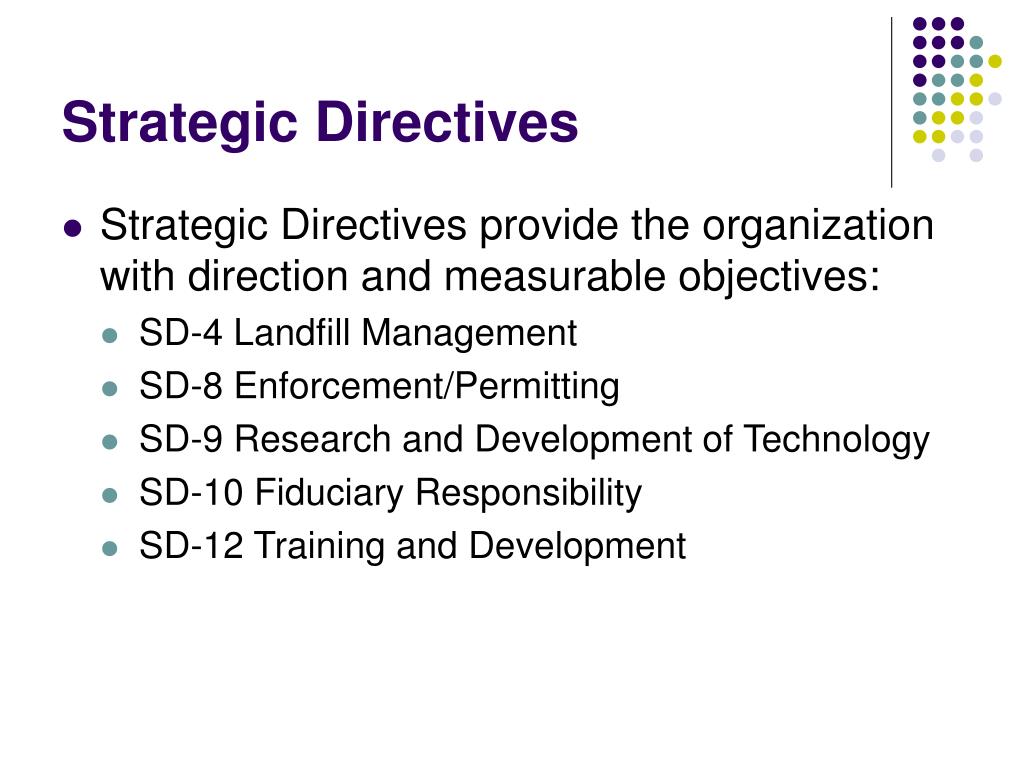 Strategic Directives

Strategic Directives provide the organization with direction and measurable objectives:

SD-4 Landfill Management
SD-8 Enforcement/Permitting
SD-9 Research and Development of Technology
SD-10 Fiduciary Responsibility
SD-12 Training and Development